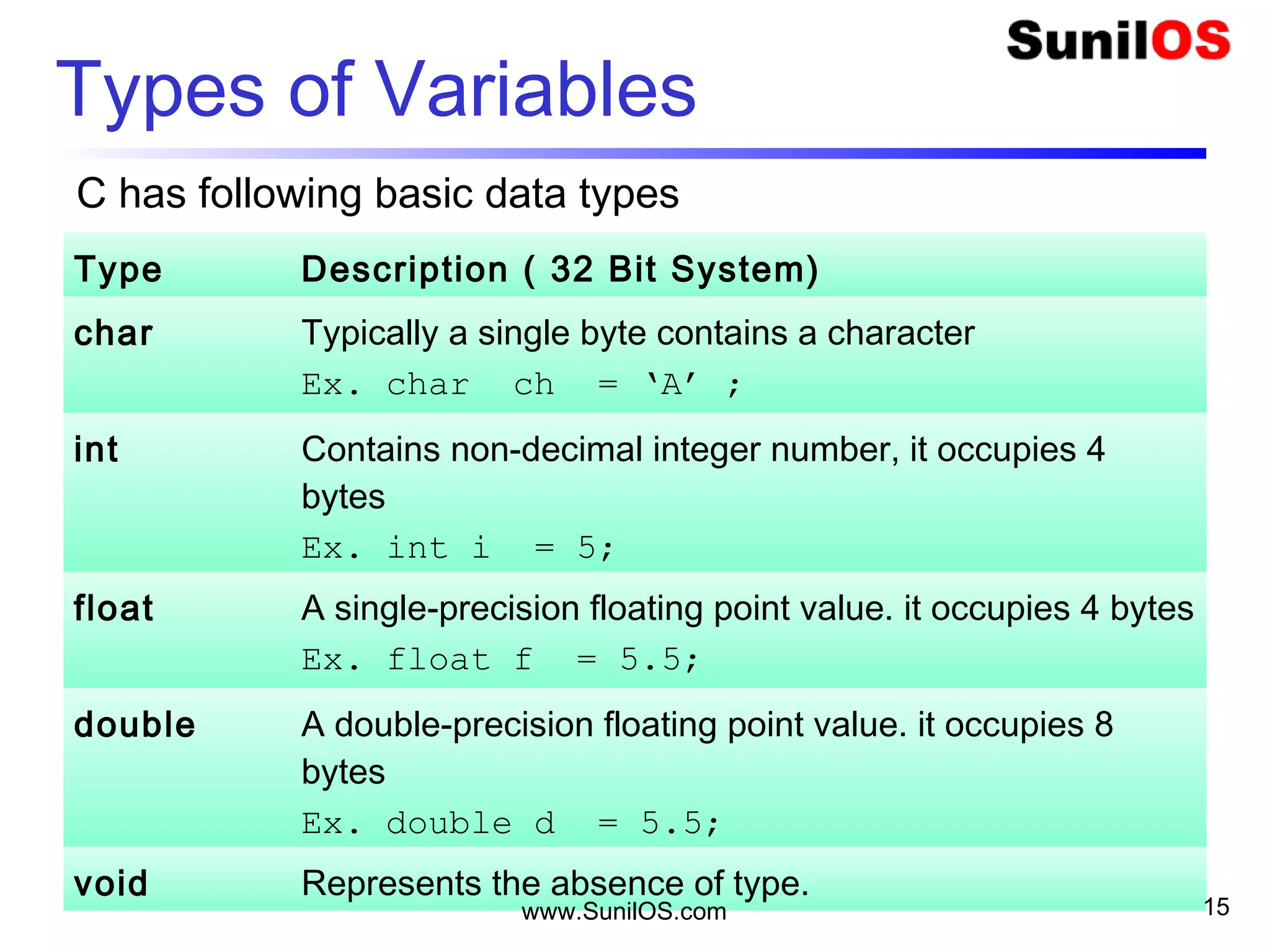 SunilOS

Types of Variables

C has following basic data types

| Type | Description ( 32 Bit System) |
|---|---|
| char | Typically a single byte contains a character Ex. char ch = ‘A’ ; |
| int | Contains non-decimal integer number, it occupies 4 bytes Ex. int i = 5; |
| float | A single-precision floating point value. it occupies 4 bytes Ex. float f = 5.5; |
| double | A double-precision floating point value. it occupies 8 bytes Ex. double d = 5.5; |
| void | Represents the absence of type. |

www.SunilOS.com

15